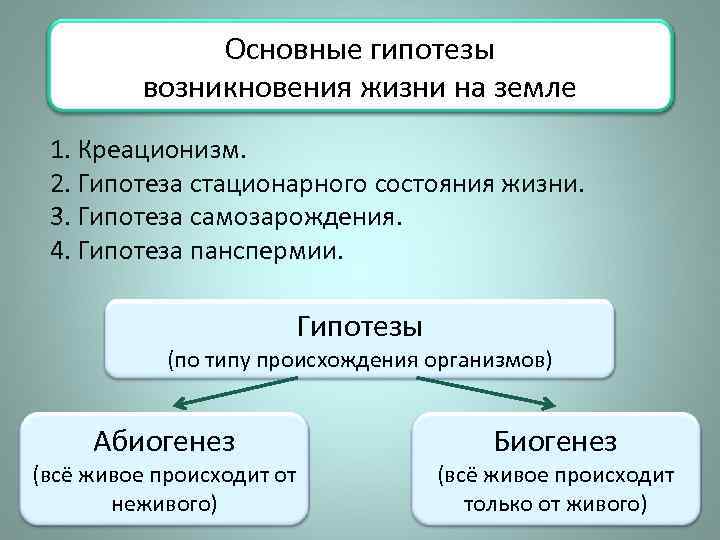 Основные гипотезы возникновения жизни на земле

1. Креационизм.
2. Гипотеза стационарного состояния жизни.
3. Гипотеза самозарождения.
4. Гипотеза панспермии.

Гипотезы
(по типу происхождения организмов)

Абиогенез
(всё живое происходит от неживого)

Биогенез
(всё живое происходит только от живого)